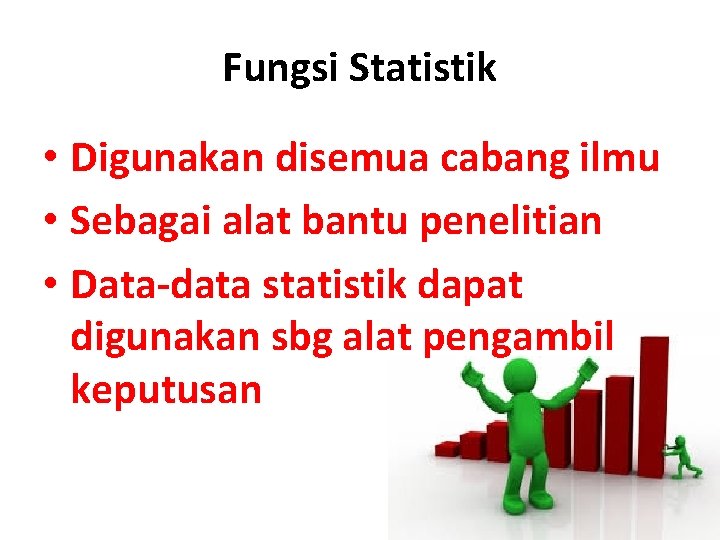 Fungsi Statistik

• Digunakan disemua cabang ilmu
• Sebagai alat bantu penelitian
• Data-data statistik dapat digunakan sbg alat pengambil keputusan